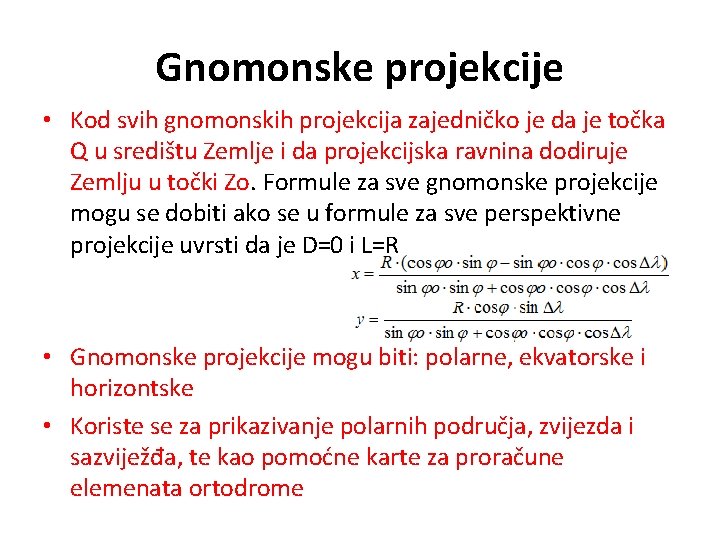 Gnomonske projekcije

• Kod svih gnomonskih projekcija zajedničko je da je točka Q u središtu Zemlje i da projekcijska ravnina dodiruje Zemlju u točki Zo. Formule za sve gnomonske projekcije mogu se dobiti ako se u formule za sve perspektivne projekcije uvrsti da je D=0 i L=R

$x = \frac{R \cdot (\cos\varphi o \cdot \sin\varphi - \sin\varphi o \cdot \cos\varphi \cdot \cos\Delta\lambda)}{\sin\varphi o \cdot \sin\varphi + \cos\varphi o \cdot \cos\varphi \cdot \cos\Delta\lambda}$

$y = \frac{R \cdot \cos\varphi \cdot \sin\Delta\lambda}{\sin\varphi o \cdot \sin\varphi + \cos\varphi o \cdot \cos\varphi \cdot \cos\Delta\lambda}$

• Gnomonske projekcije mogu biti: polarne, ekvatorske i horizontske

• Koriste se za prikazivanje polarnih područja, zvijezda i sazviježđa, te kao pomoćne karte za proračune elemenata ortodrome